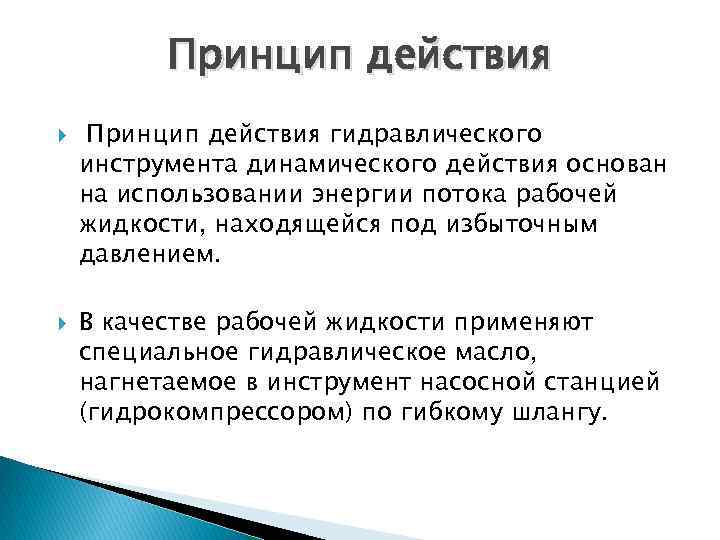 Принцип действия

Принцип действия гидравлического инструмента динамического действия основан на использовании энергии потока рабочей жидкости, находящейся под избыточным давлением.

В качестве рабочей жидкости применяют специальное гидравлическое масло, нагнетаемое в инструмент насосной станцией (гидрокомпрессором) по гибкому шлангу.